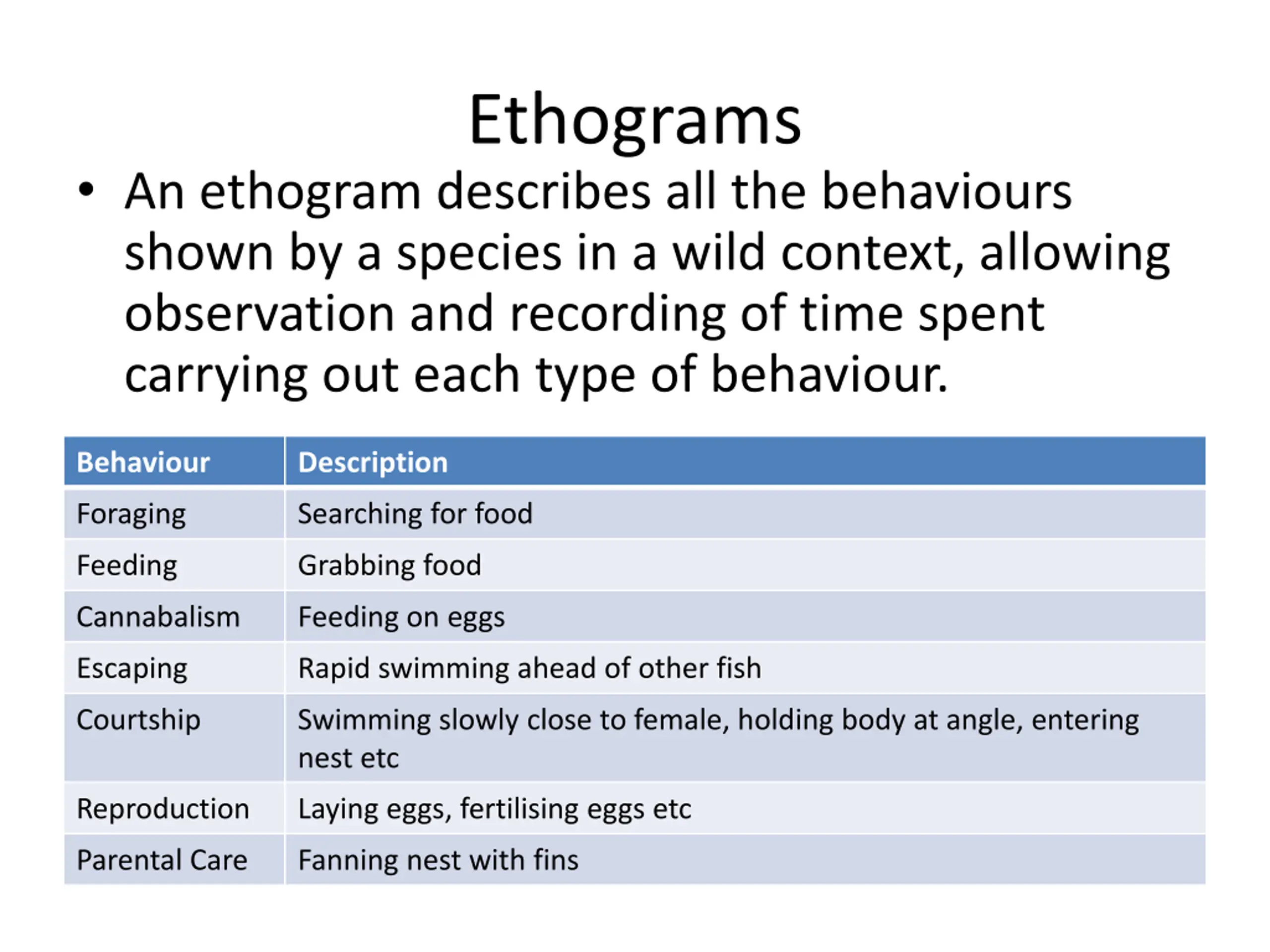 Ethograms

• An ethogram describes all the behaviours shown by a species in a wild context, allowing observation and recording of time spent carrying out each type of behaviour.

| Behaviour | Description |
|---|---|
| Foraging | Searching for food |
| Feeding | Grabbing food |
| Cannabalism | Feeding on eggs |
| Escaping | Rapid swimming ahead of other fish |
| Courtship | Swimming slowly close to female, holding body at angle, entering nest etc |
| Reproduction | Laying eggs, fertilising eggs etc |
| Parental Care | Fanning nest with fins |